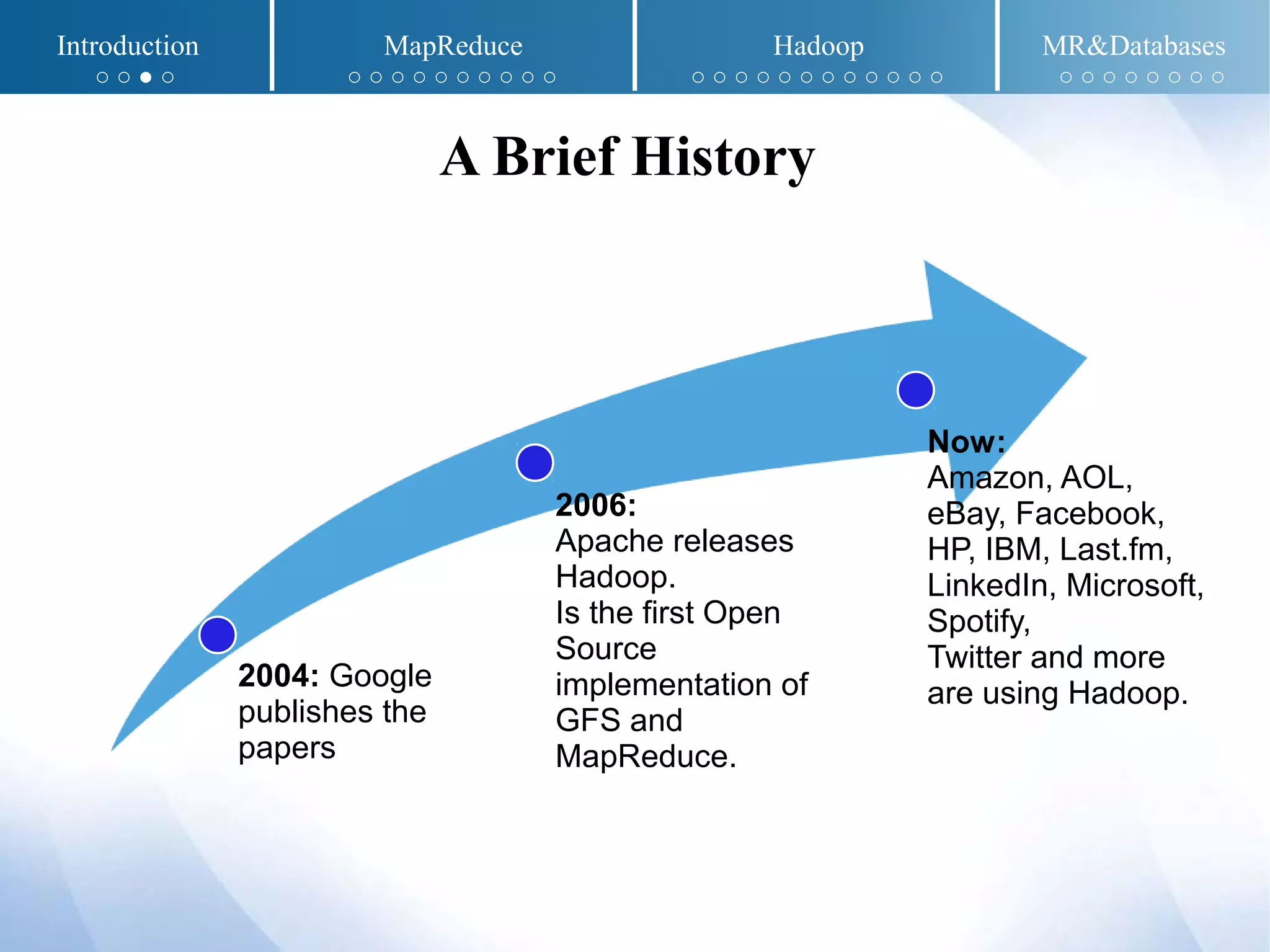 Introduction

MapReduce

Hadoop

MR&Databases

A Brief History

2004: Google publishes the papers

2006:
Apache releases Hadoop.
Is the first Open Source implementation of GFS and MapReduce.

Now:
Amazon, AOL, eBay, Facebook, HP, IBM, Last.fm, LinkedIn, Microsoft, Spotify,
Twitter and more are using Hadoop.